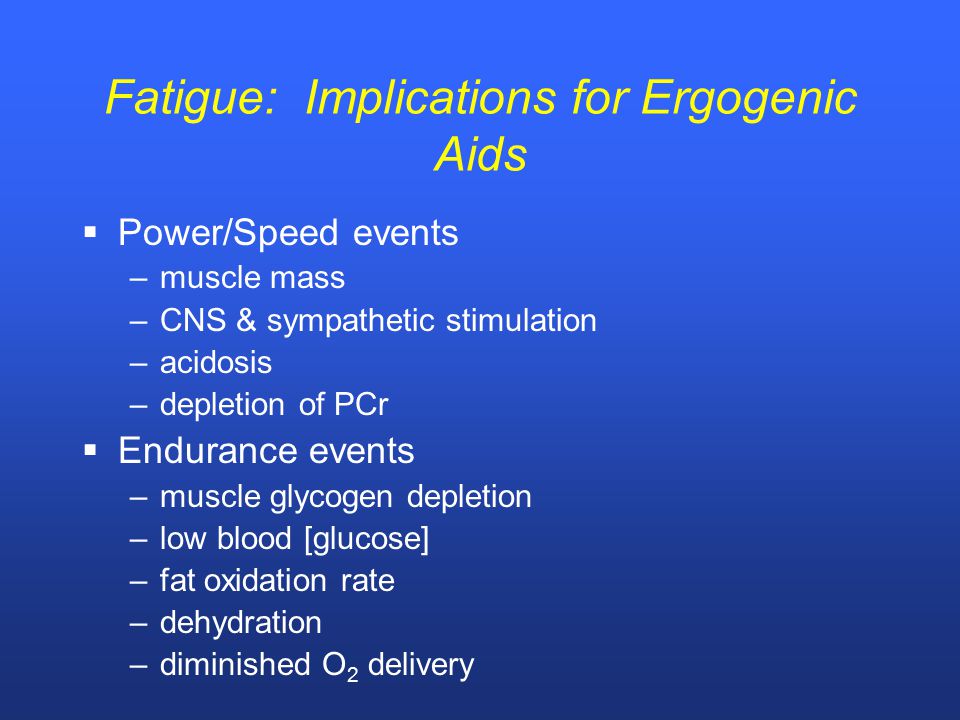 Fatigue: Implications for Ergogenic Aids

▪ Power/Speed events
– muscle mass
– CNS & sympathetic stimulation
– acidosis
– depletion of PCr

▪ Endurance events
– muscle glycogen depletion
– low blood [glucose]
– fat oxidation rate
– dehydration
– diminished $O_2$ delivery